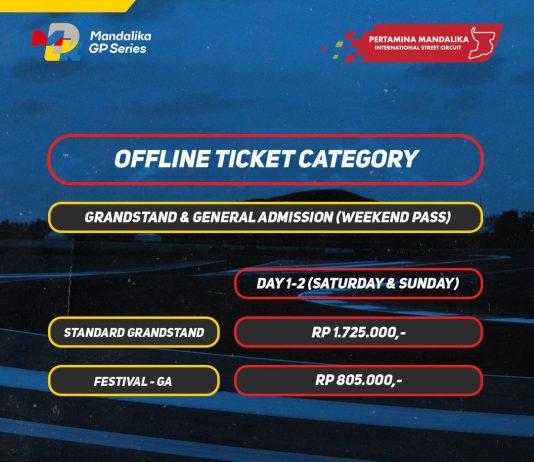 Mandalika GP Series

PERTAMINA MANDALIKA
INTERNATIONAL STREET CIRCUIT

OFFLINE TICKET CATEGORY

GRANDSTAND & GENERAL ADMISSION (WEEKEND PASS)

| | DAY 1-2 (SATURDAY & SUNDAY) |
|---|---|
| STANDARD GRANDSTAND | RP 1.725.000,- |
| FESTIVAL - GA | RP 805.000,- |